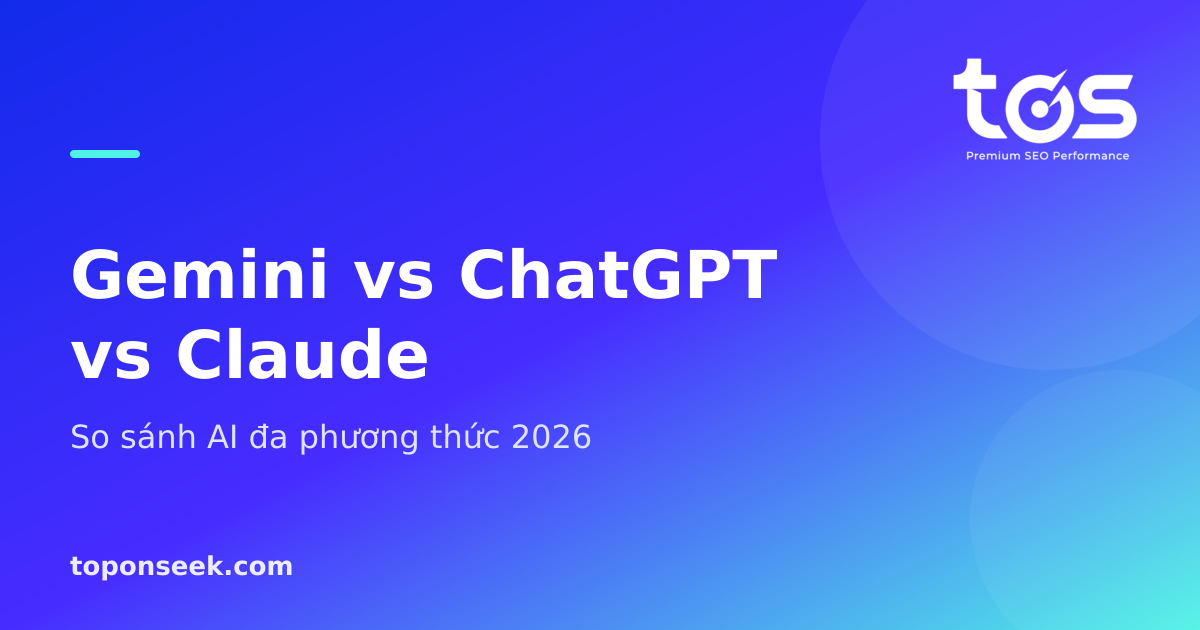 tos
Premium SEO Performance

Gemini vs ChatGPT vs Claude

So sánh AI đa phương thức 2026

toponseek.com